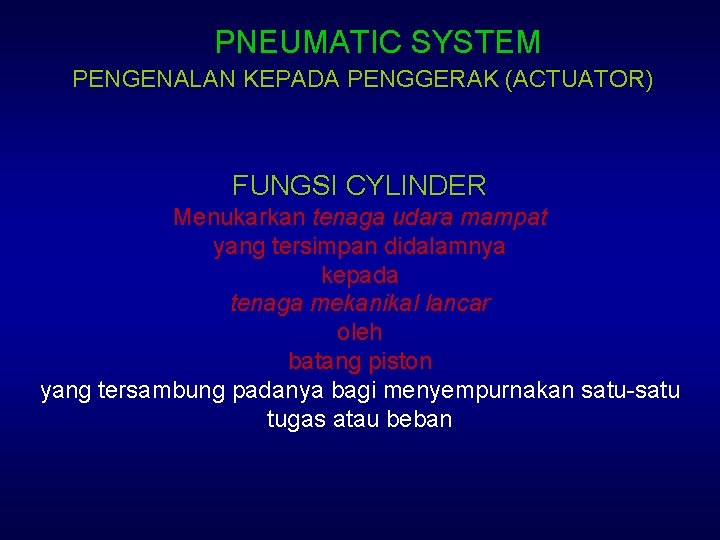 PNEUMATIC SYSTEM
PENGENALAN KEPADA PENGGERAK (ACTUATOR)

FUNGSI CYLINDER
Menukarkan tenaga udara mampat
yang tersimpan didalamnya
kepada
tenaga mekanikal lancar
oleh
batang piston
yang tersambung padanya bagi menyempurnakan satu-satu tugas atau beban